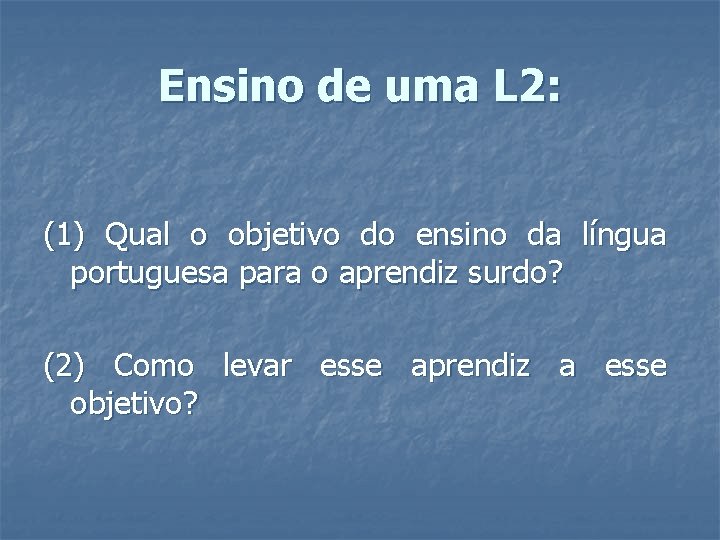 Ensino de uma L2:

(1) Qual o objetivo do ensino da língua portuguesa para o aprendiz surdo?

(2) Como levar esse aprendiz a esse objetivo?